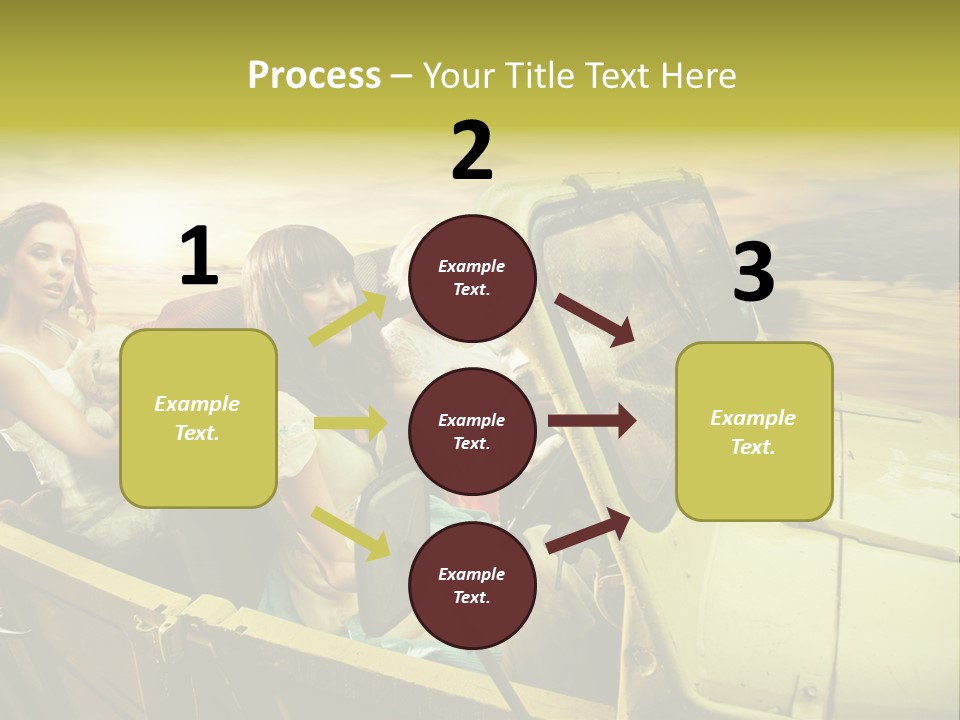 Process – Your Title Text Here

1

Example Text.

2

Example Text.

Example Text.

Example Text.

3

Example Text.